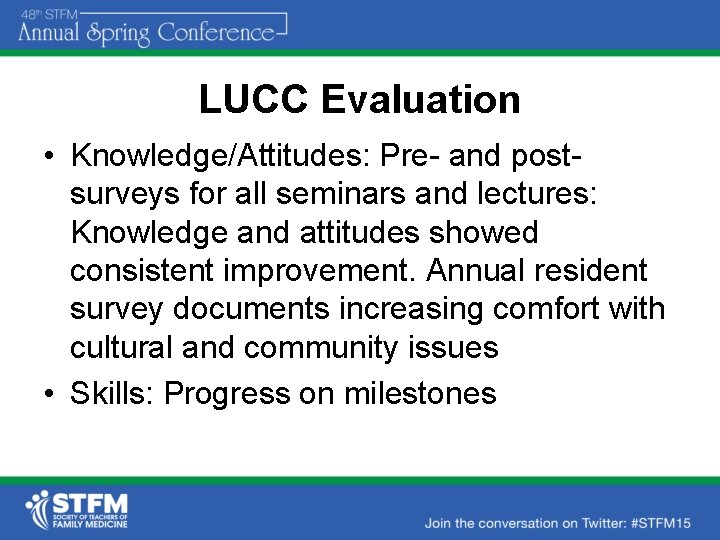 48th STFM
Annual Spring Conference

LUCC Evaluation

• Knowledge/Attitudes: Pre- and post-surveys for all seminars and lectures: Knowledge and attitudes showed consistent improvement. Annual resident survey documents increasing comfort with cultural and community issues
• Skills: Progress on milestones

STFM
SOCIETY OF TEACHERS OF FAMILY MEDICINE

Join the conversation on Twitter: #STFM15